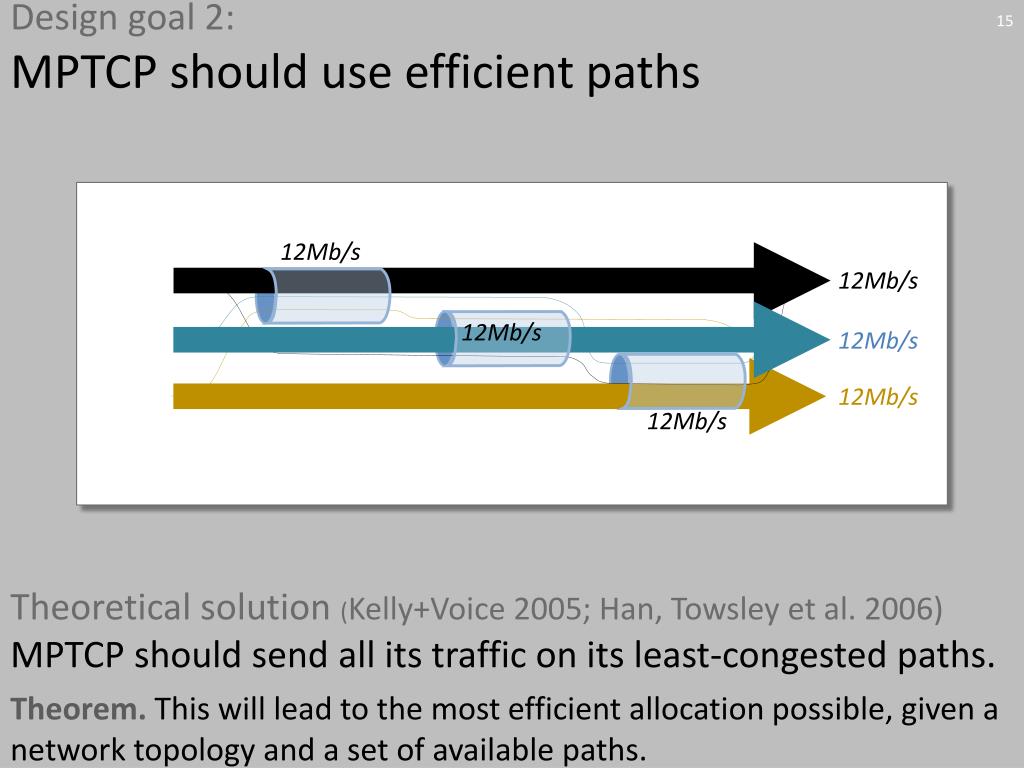 Design goal 2:
MPTCP should use efficient paths

15

12Mb/s
12Mb/s
12Mb/s
12Mb/s
12Mb/s
12Mb/s

Theoretical solution (Kelly+Voice 2005; Han, Towsley et al. 2006)
MPTCP should send all its traffic on its least-congested paths.

**Theorem.** This will lead to the most efficient allocation possible, given a network topology and a set of available paths.